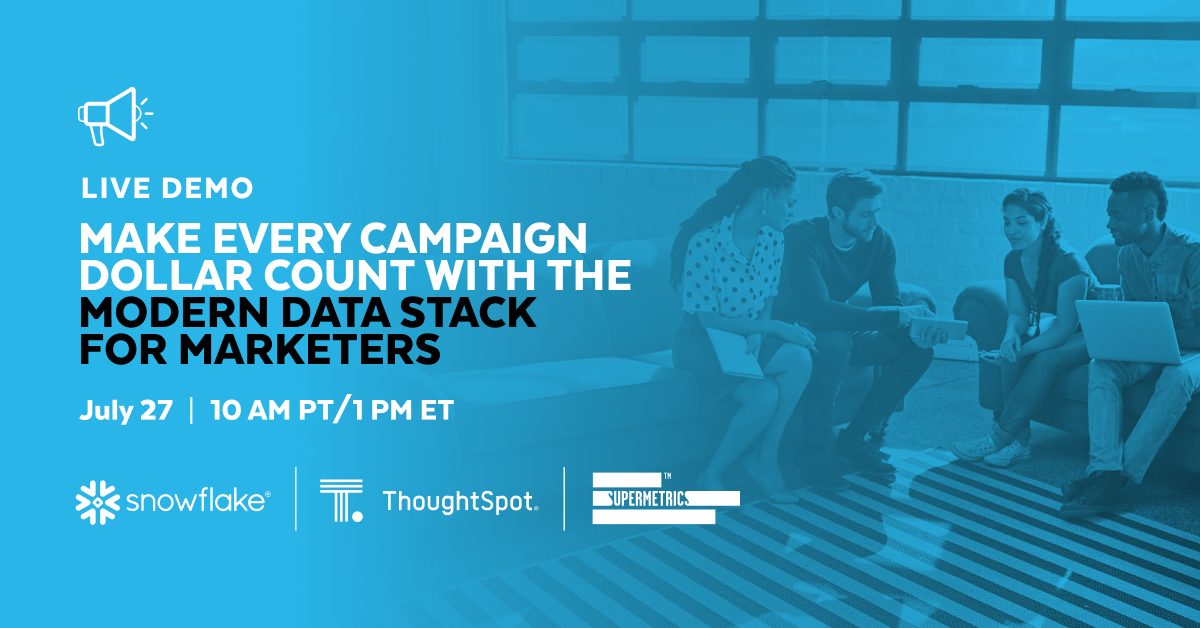 LIVE DEMO

MAKE EVERY CAMPAIGN DOLLAR COUNT WITH THE MODERN DATA STACK FOR MARKETERS

July 27 | 10 AM PT/1 PM ET

snowflake®

ThoughtSpot.

SUPERMETRICS™